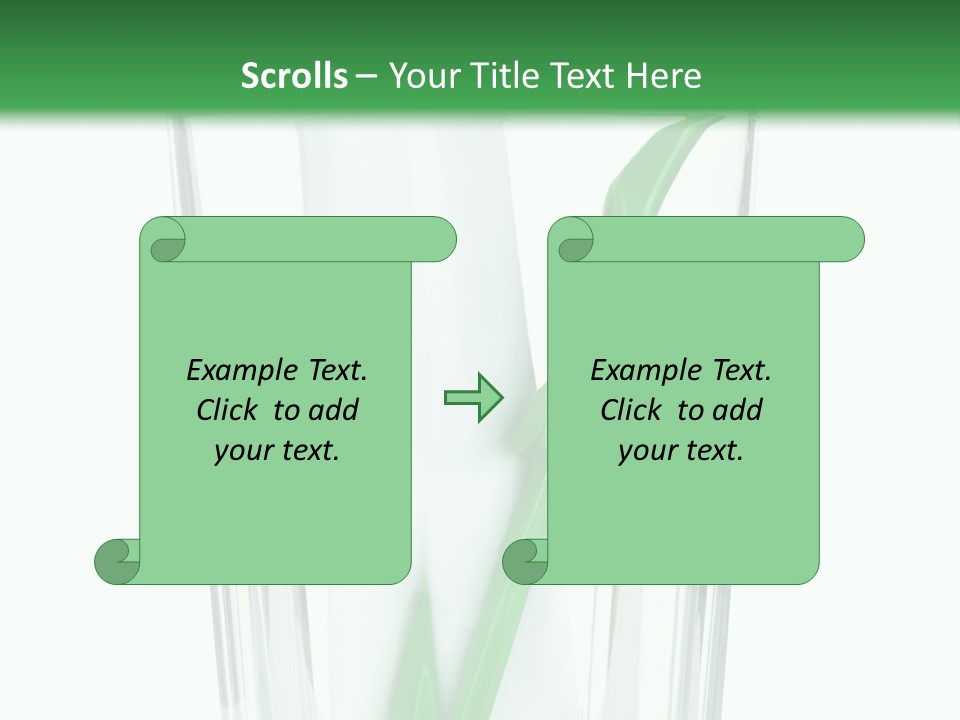 Scrolls – Your Title Text Here

Example Text. Click to add your text.

Example Text. Click to add your text.